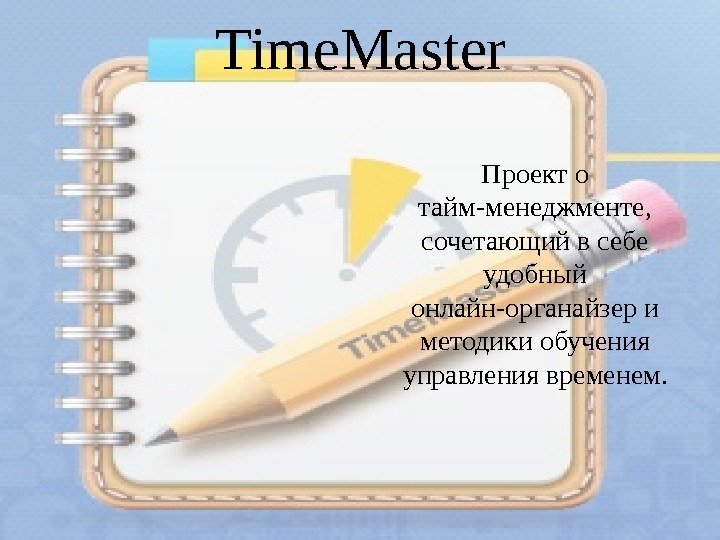 TimeMaster

Проект о тайм-менеджменте, сочетающий в себе удобный онлайн-органайзер и методики обучения управления временем.

TimeMaster